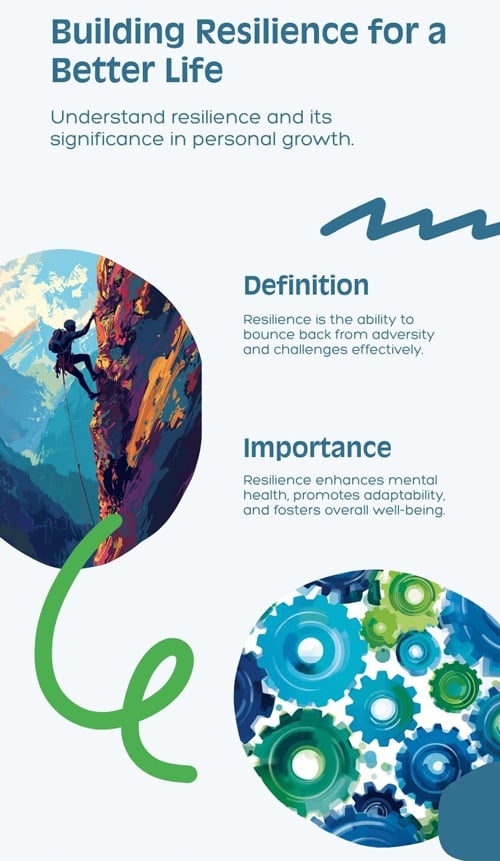 Building Resilience for a Better Life

Understand resilience and its significance in personal growth.

Definition

Resilience is the ability to bounce back from adversity and challenges effectively.

Importance

Resilience enhances mental health, promotes adaptability, and fosters overall well-being.